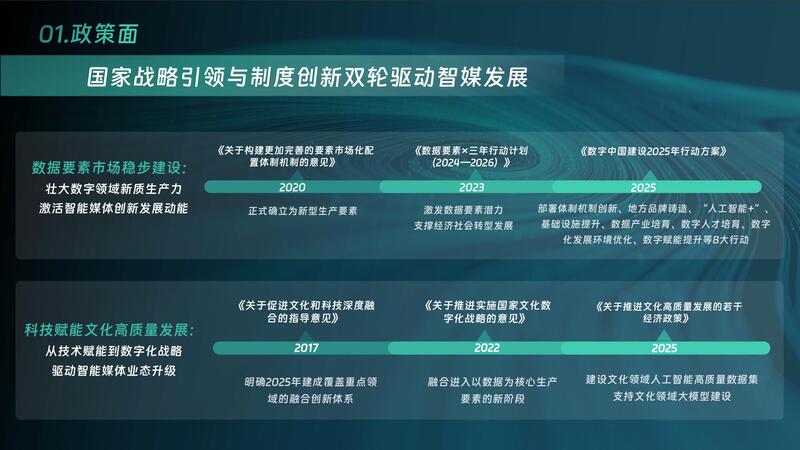 01.政策面

国家战略引领与制度创新双轮驱动智媒发展

数据要素市场稳步建设：
壮大数字领域新质生产力
激活智能媒体创新发展动能

《关于构建更加完善的要素市场化配置体制机制的意见》

2020

正式确立为新型生产要素

《数据要素×三年行动计划（2024—2026）》

2023

激发数据要素潜力
支撑经济社会转型发展

《数字中国建设2025年行动方案》

2025

部署体制机制创新、地方品牌铸造、“人工智能+”、基础设施提升、数据产业培育、数字人才培育、数字化发展环境优化、数字赋能提升等8大行动

科技赋能文化高质量发展：
从技术赋能到数字化战略
驱动智能媒体业态升级

《关于促进文化和科技深度融合的指导意见》

2017

明确2025年建成覆盖重点领域的融合创新体系

《关于推进实施国家文化数字化战略的意见》

2022

融合进入以数据为核心生产要素的新阶段

《关于推进文化高质量发展的若干经济政策》

2025

建设文化领域人工智能高质量数据集
支持文化领域大模型建设